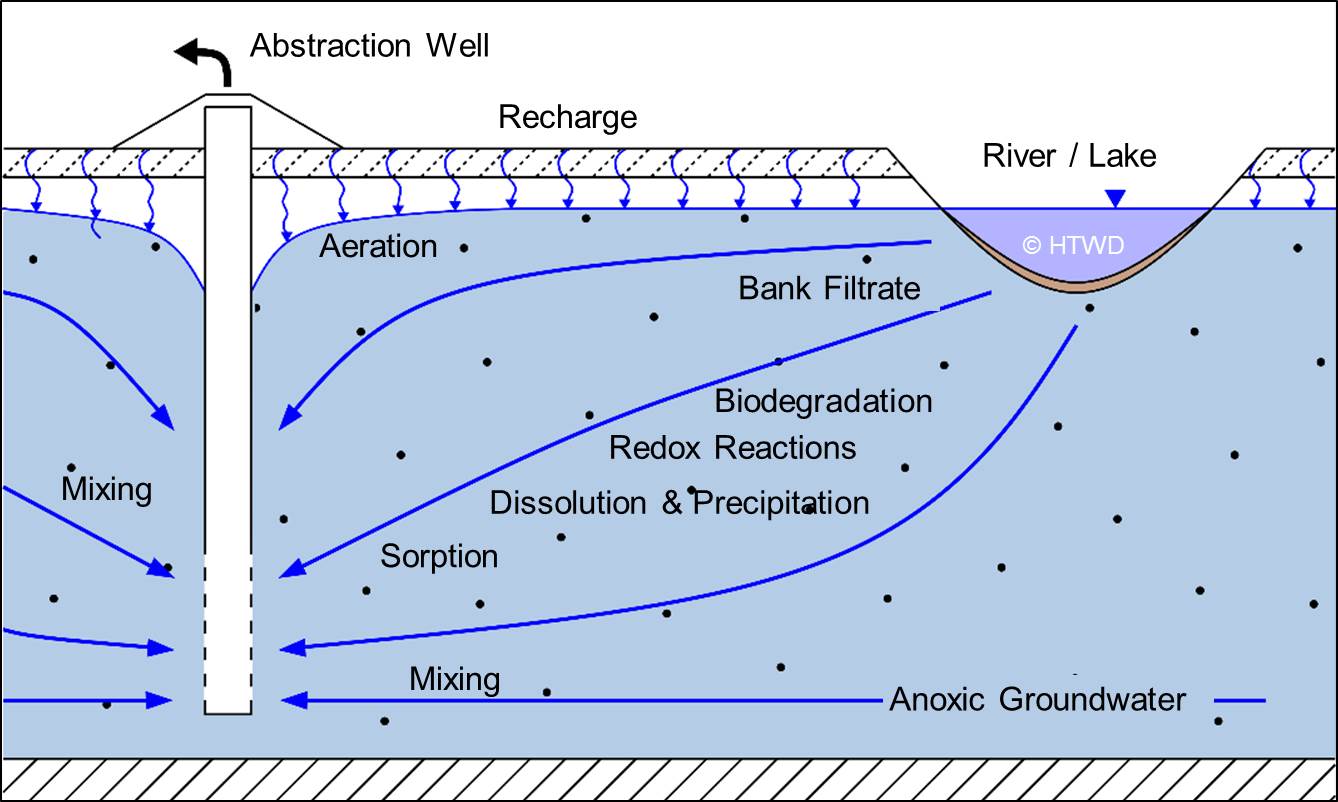 Abstraction Well
Recharge
River / Lake
© HTWD
Aeration
Bank Filtrate
Biodegradation
Redox Reactions
Mixing
Dissolution & Precipitation
Sorption
Mixing
Anoxic Groundwater